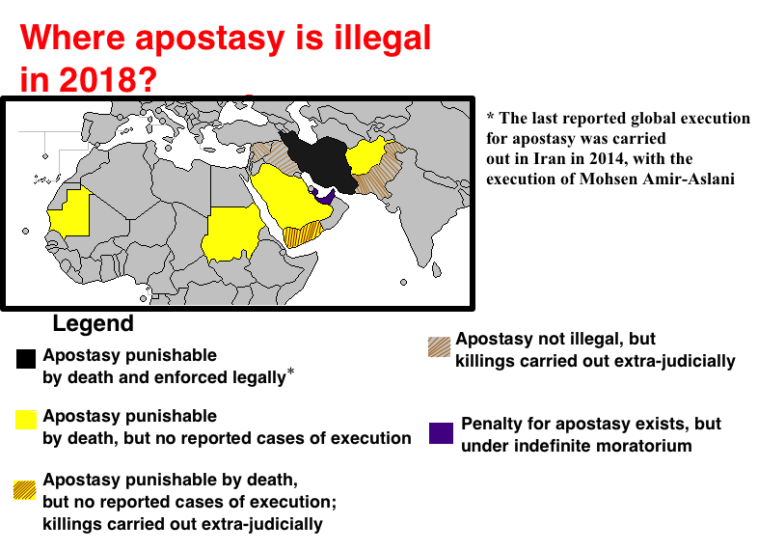 Where apostasy is illegal in 2018?

* The last reported global execution for apostasy was carried out in Iran in 2014, with the execution of Mohsen Amir-Aslani

Legend

Apostasy punishable by death and enforced legally*

Apostasy punishable by death, but no reported cases of execution

Apostasy punishable by death, but no reported cases of execution; killings carried out extra-judicially

Apostasy not illegal, but killings carried out extra-judicially

Penalty for apostasy exists, but under indefinite moratorium